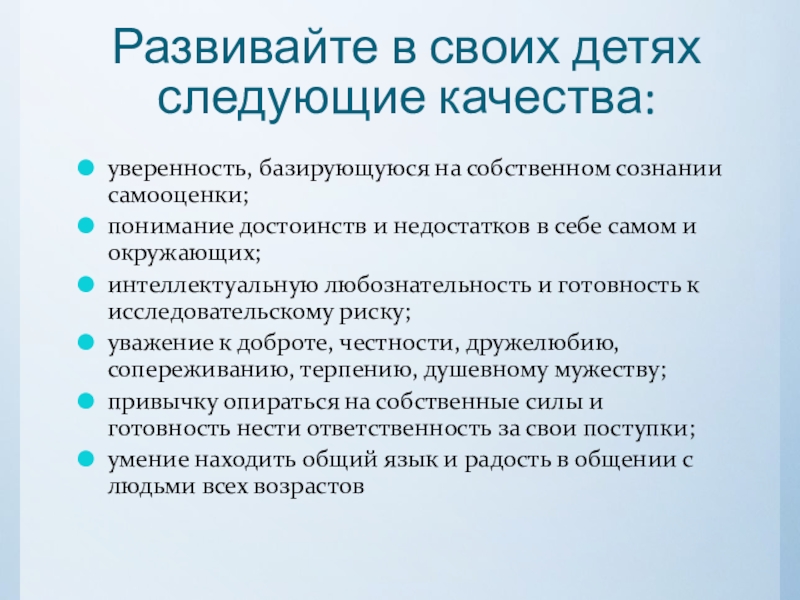 Развивайте в своих детях следующие качества:

уверенность, базирующуюся на собственном сознании самооценки;

понимание достоинств и недостатков в себе самом и окружающих;

интеллектуальную любознательность и готовность к исследовательскому риску;

уважение к доброте, честности, дружелюбию, сопереживанию, терпению, душевному мужеству;

привычку опираться на собственные силы и готовность нести ответственность за свои поступки;

умение находить общий язык и радость в общении с людьми всех возрастов